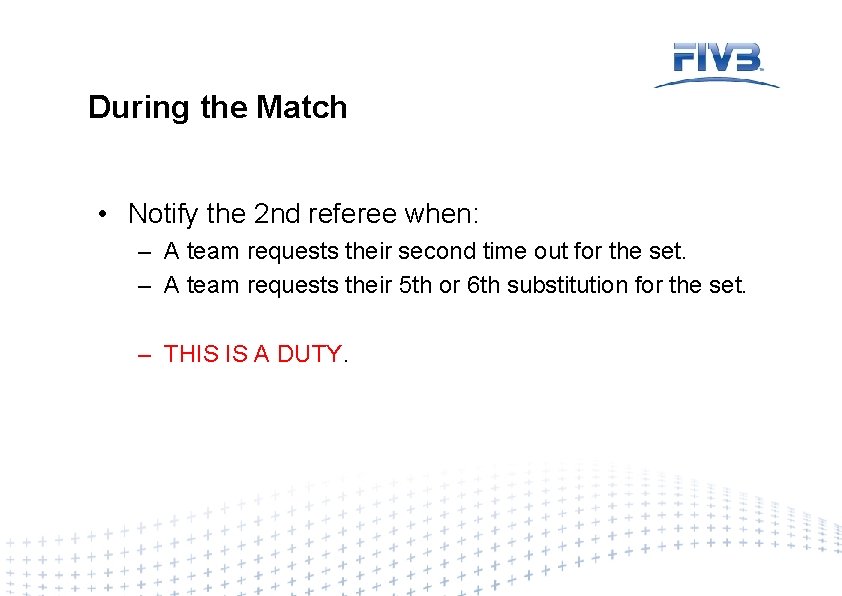 FIVB

During the Match

• Notify the 2nd referee when:
– A team requests their second time out for the set.
– A team requests their 5th or 6th substitution for the set.

– THIS IS A DUTY.